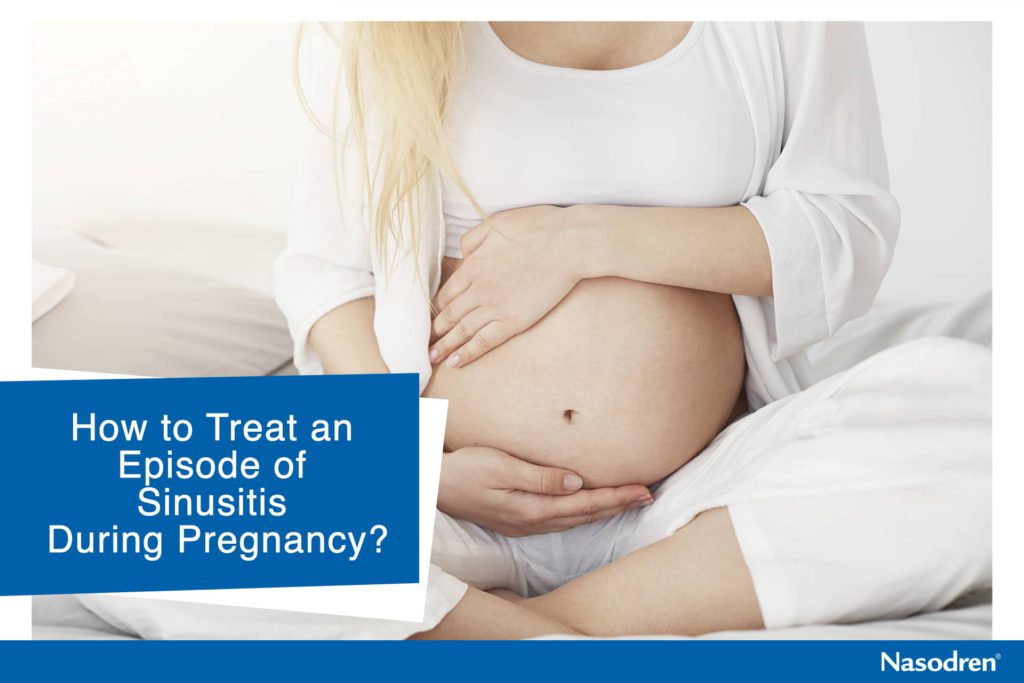 How to Treat an Episode of Sinusitis During Pregnancy?

Nasodren®